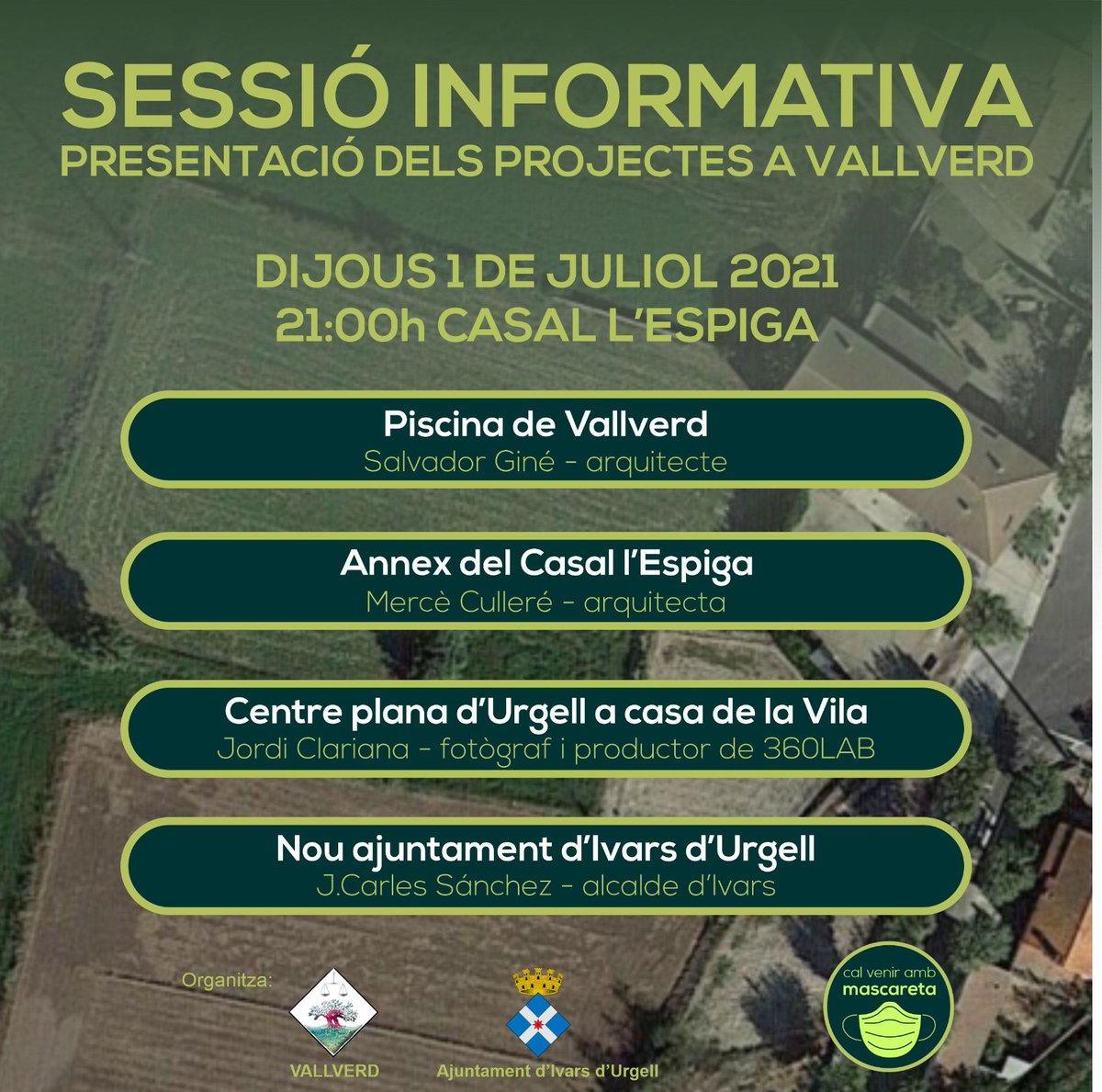 SESSIÓ INFORMATIVA
PRESENTACIÓ DELS PROJECTES A VALLVERD

DIJOUS 1 DE JULIOL 2021
21:00h CASAL L'ESPIGA

Piscina de Vallverd
Salvador Giné - arquitecte

Annex del Casal l'Espiga
Mercè Culleré - arquitecta

Centre plana d'Urgell a casa de la Vila
Jordi Clariana - fotògraf i productor de 360LAB

Nou ajuntament d'Ivars d'Urgell
J.Carles Sánchez - alcalde d'Ivars

Organitza:

VALLVERD

Ajuntament d'Ivars d'Urgell

cal venir amb
mascareta